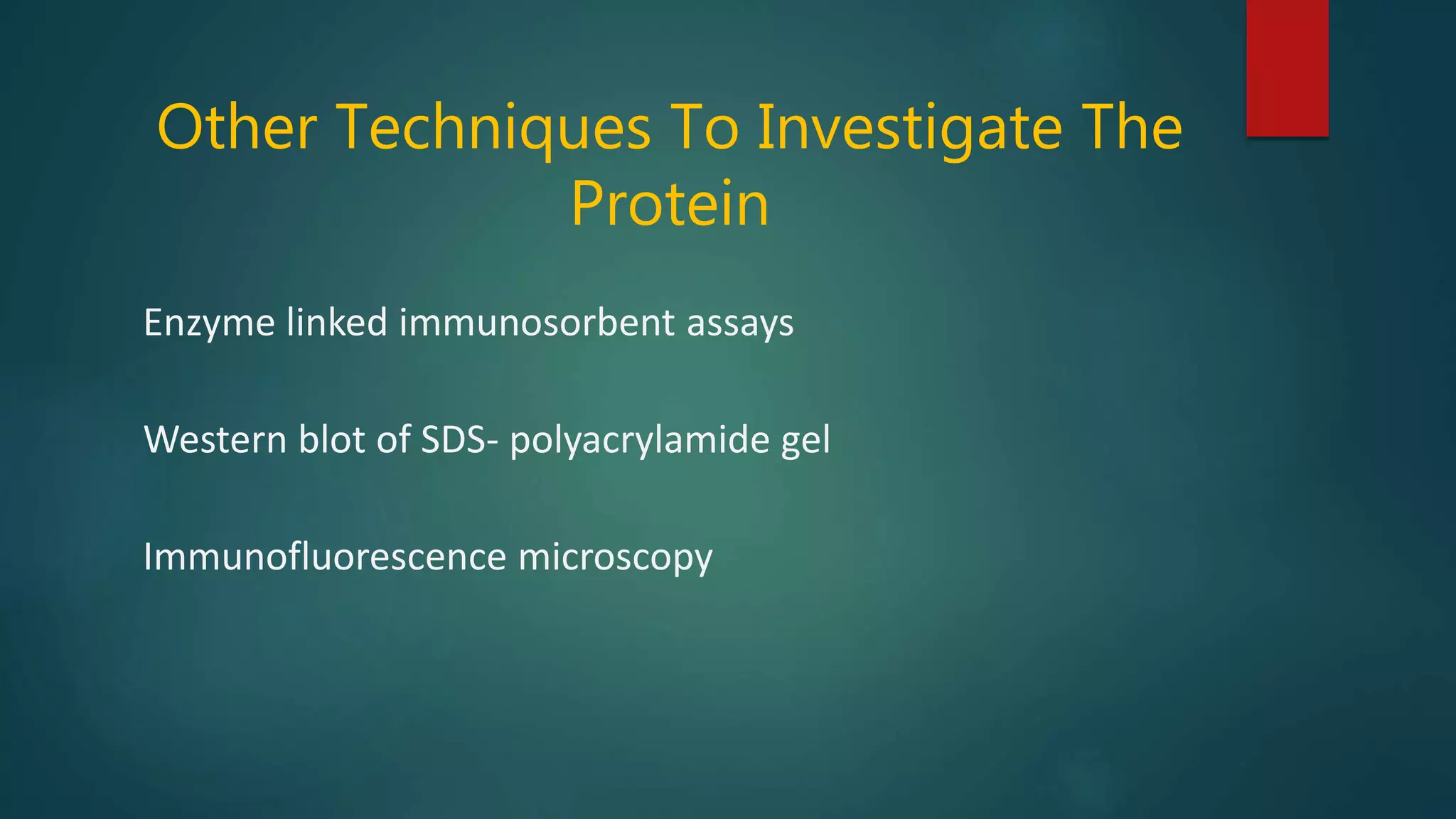 Other Techniques To Investigate The Protein

Enzyme linked immunosorbent assays

Western blot of SDS- polyacrylamide gel

Immunofluorescence microscopy